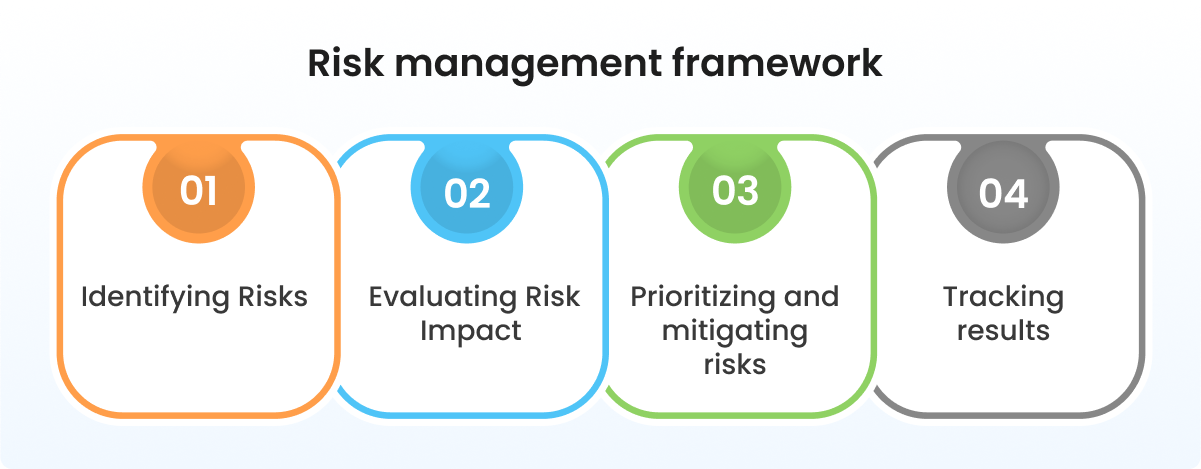 Risk management framework

01

Identifying Risks

02

Evaluating Risk Impact

03

Prioritizing and mitigating risks

04

Tracking results